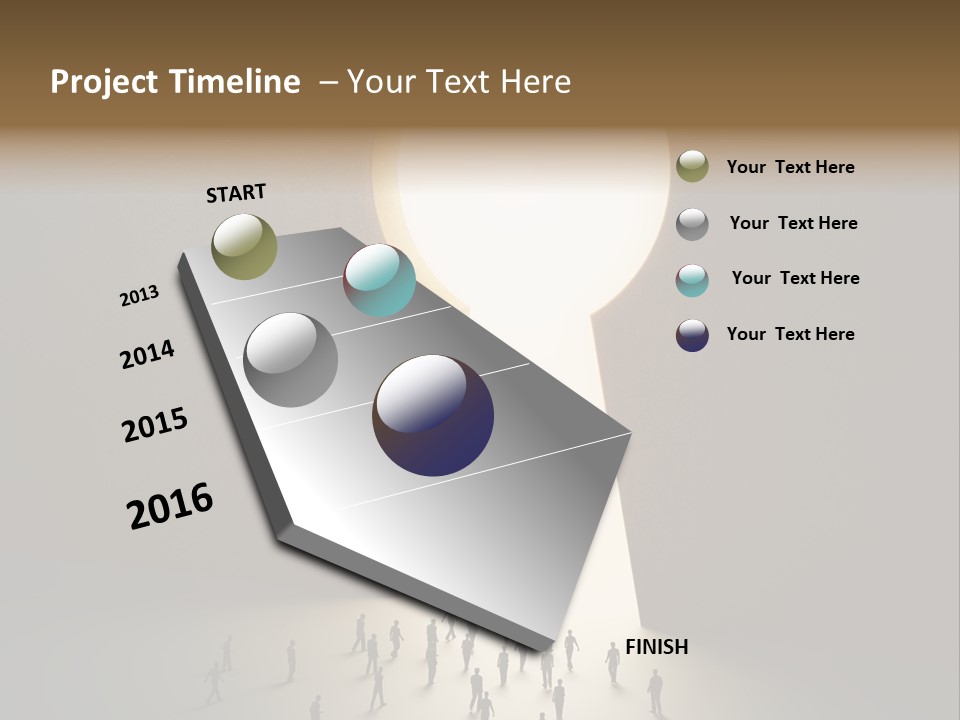 Project Timeline – Your Text Here

START

2013

2014

2015

2016

FINISH

Your Text Here

Your Text Here

Your Text Here

Your Text Here